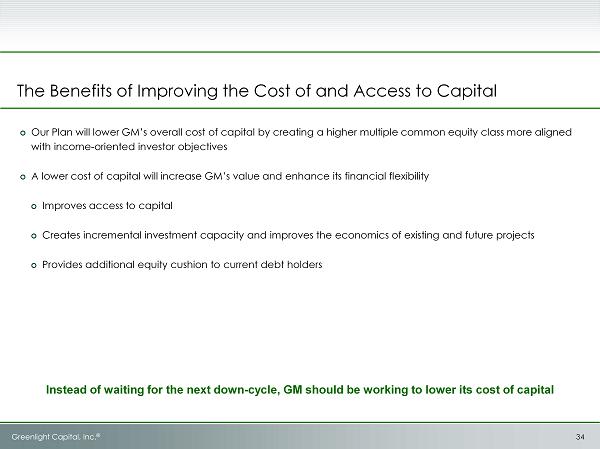 The Benefits of Improving the Cost of and Access to Capital

Our Plan will lower GM's overall cost of capital by creating a higher multiple common equity class more aligned with income-oriented investor objectives

A lower cost of capital will increase GM's value and enhance its financial flexibility

Improves access to capital

Creates incremental investment capacity and improves the economics of existing and future projects

Provides additional equity cushion to current debt holders

Instead of waiting for the next down-cycle, GM should be working to lower its cost of capital

Greenlight Capital, Inc.®

34